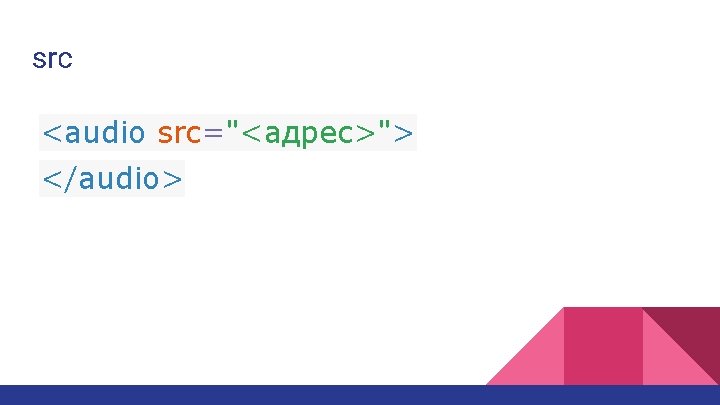 src

<audio src="<адрес>">
</audio>